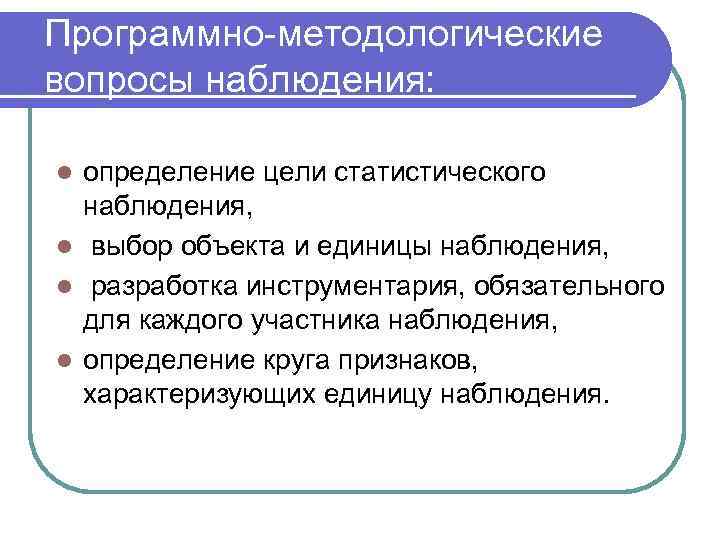 Программно-методологические вопросы наблюдения:

- определение цели статистического наблюдения,
- выбор объекта и единицы наблюдения,
- разработка инструментария, обязательного для каждого участника наблюдения,
- определение круга признаков, характеризующих единицу наблюдения.